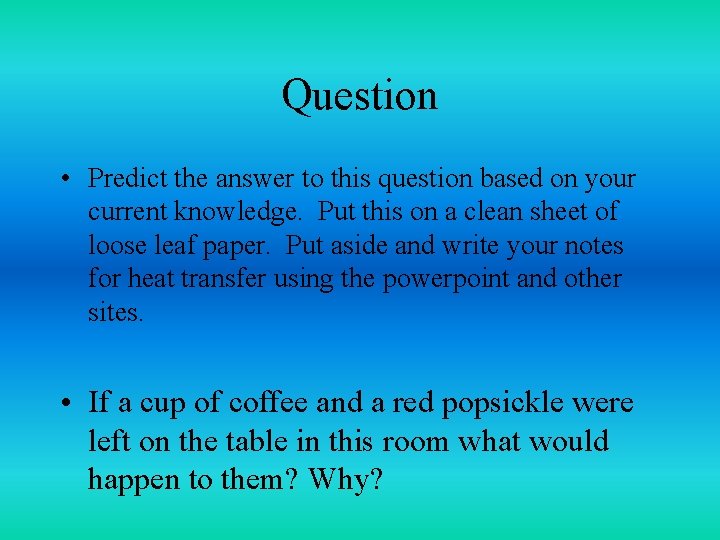 Question

• Predict the answer to this question based on your current knowledge. Put this on a clean sheet of loose leaf paper. Put aside and write your notes for heat transfer using the powerpoint and other sites.

• If a cup of coffee and a red popsickle were left on the table in this room what would happen to them? Why?